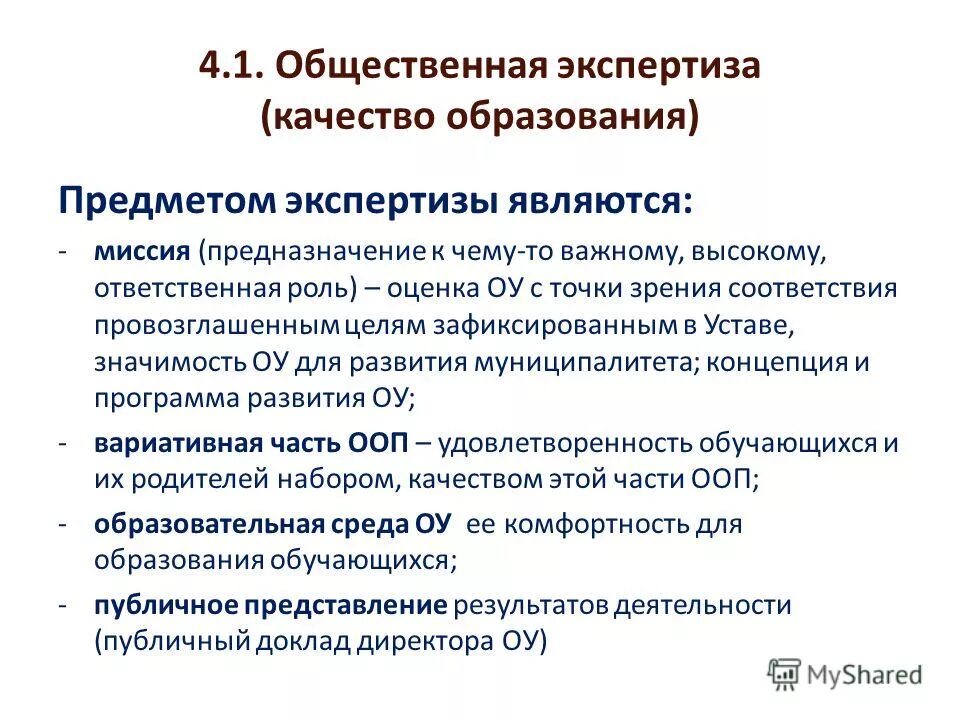 4.1. Общественная экспертиза (качество образования)

Предметом экспертизы являются:

- миссия (предназначение к чему-то важному, высокому, ответственная роль) – оценка ОУ с точки зрения соответствия провозглашенным целям зафиксированным в Уставе, значимость ОУ для развития муниципалитета; концепция и программа развития ОУ;

- вариативная часть ООП – удовлетворенность обучающихся и их родителей набором, качеством этой части ООП;

- образовательная среда ОУ ее комфортность для образования обучающихся;

- публичное представление результатов деятельности (публичный доклад директора ОУ)

MyShared